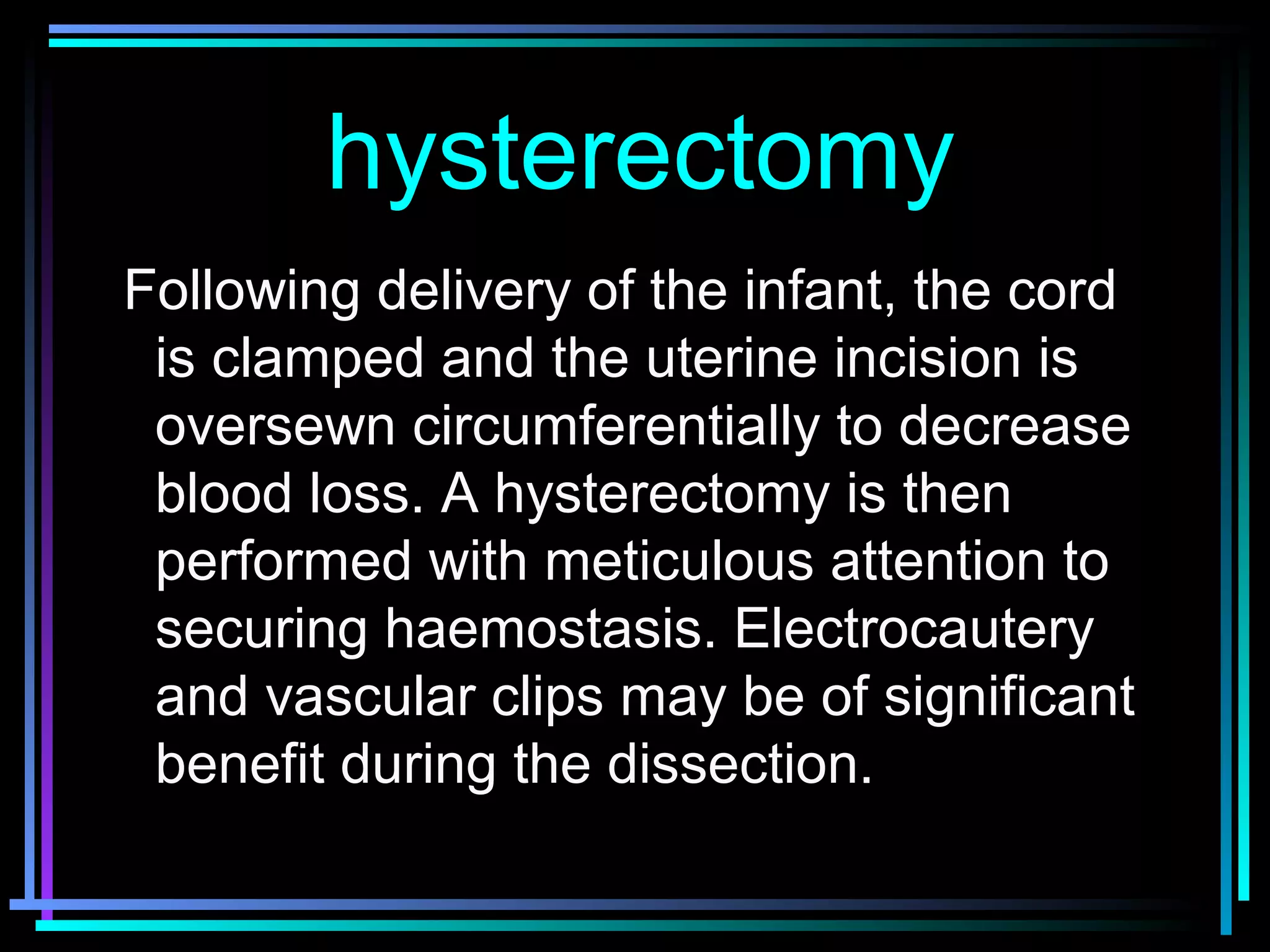 hysterectomy

Following delivery of the infant, the cord is clamped and the uterine incision is oversewn circumferentially to decrease blood loss. A hysterectomy is then performed with meticulous attention to securing haemostasis. Electrocautery and vascular clips may be of significant benefit during the dissection.